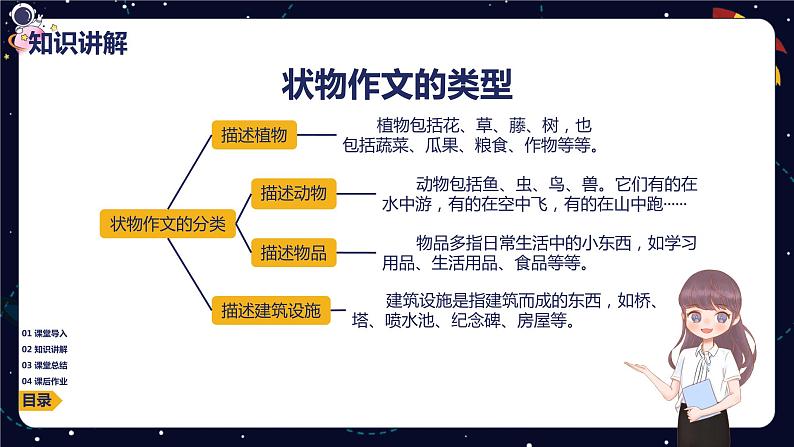 知识讲解

状物作文的类型

状物作文的分类

描述植物

植物包括花、草、藤、树，也包括蔬菜、瓜果、粮食、作物等等。

描述动物

动物包括鱼、虫、鸟、兽。它们有的在水中游，有的在空中飞，有的在山中跑……

描述物品

物品多指日常生活中的小东西，如学习用品、生活用品、食品等等。

描述建筑设施

建筑设施是指建筑而成的东西，如桥、塔、喷水池、纪念碑、房屋等。

01 课堂导入
02 知识讲解
03 课堂总结
04 课后作业

目录